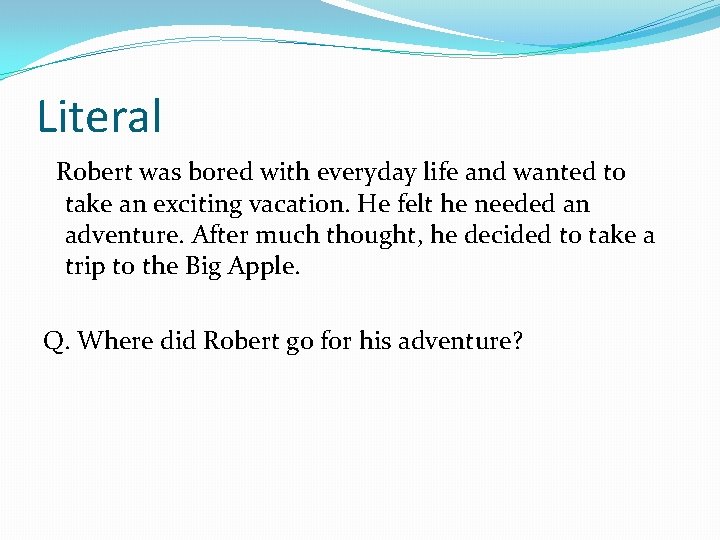 Literal

Robert was bored with everyday life and wanted to take an exciting vacation. He felt he needed an adventure. After much thought, he decided to take a trip to the Big Apple.

Q. Where did Robert go for his adventure?